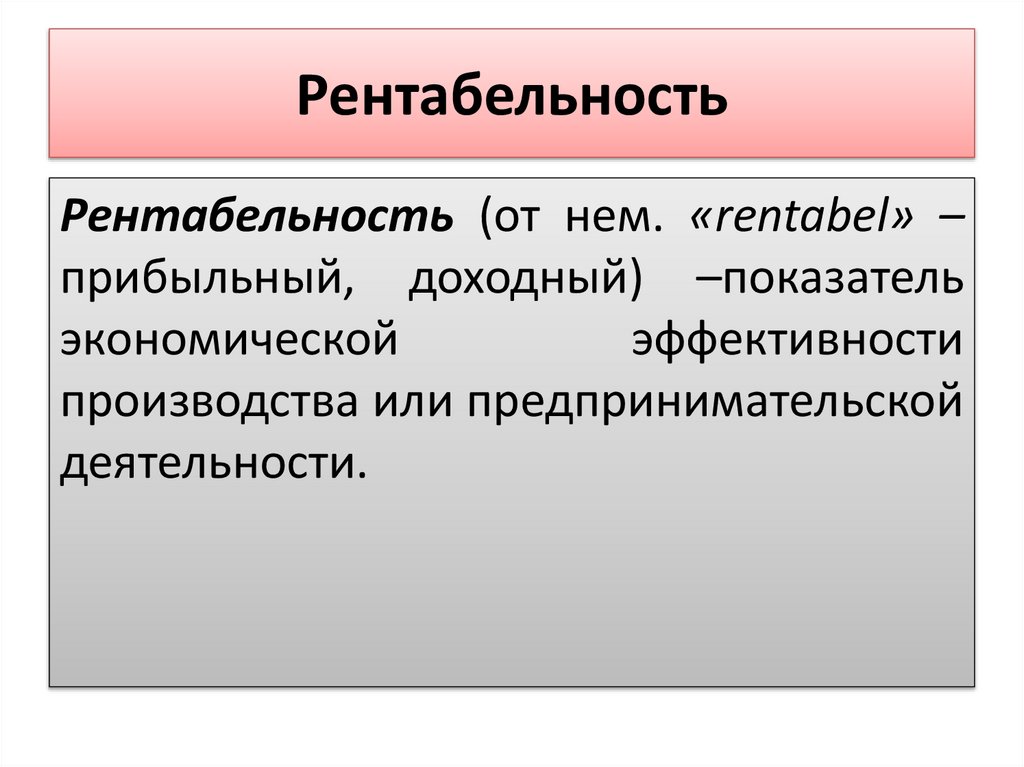 Рентабельность

Рентабельность (от нем. «rentabel» – прибыльный, доходный) –показатель экономической эффективности производства или предпринимательской деятельности.